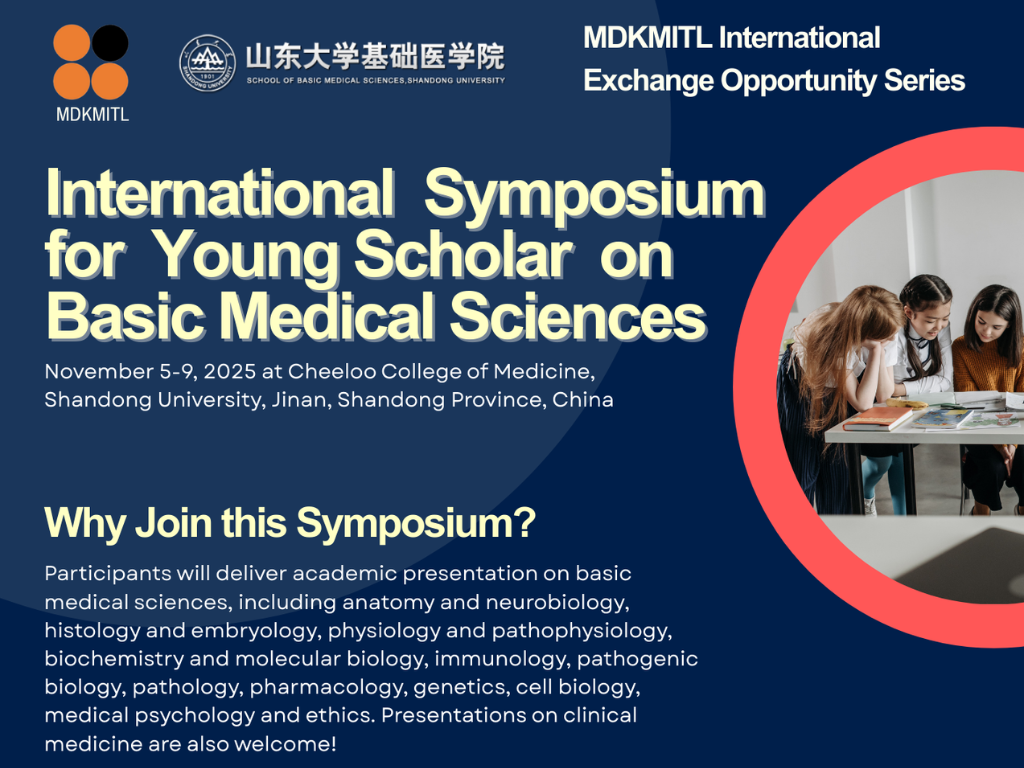 MDKMITL

山东大学基础医学院
SCHOOL OF BASIC MEDICAL SCIENCES,SHANDONG UNIVERSITY

MDKMITL International Exchange Opportunity Series

International Symposium for Young Scholar on Basic Medical Sciences

November 5-9, 2025 at Cheeloo College of Medicine, Shandong University, Jinan, Shandong Province, China

Why Join this Symposium?

Participants will deliver academic presentation on basic medical sciences, including anatomy and neurobiology, histology and embryology, physiology and pathophysiology, biochemistry and molecular biology, immunology, pathogenic biology, pathology, pharmacology, genetics, cell biology, medical psychology and ethics. Presentations on clinical medicine are also welcome!